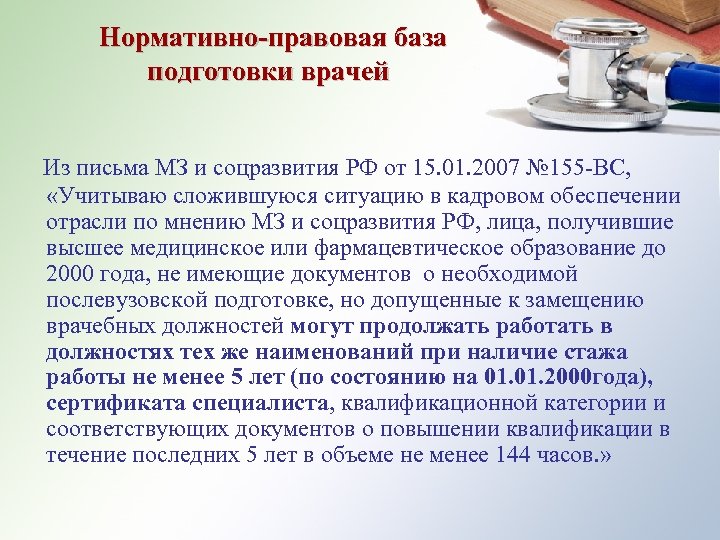 Нормативно-правовая база подготовки врачей

Из письма МЗ и соцразвития РФ от 15.01.2007 №155-ВС, «Учитываю сложившуюся ситуацию в кадровом обеспечении отрасли по мнению МЗ и соцразвития РФ, лица, получившие высшее медицинское или фармацевтическое образование до 2000 года, не имеющие документов о необходимой послевузовской подготовке, но допущенные к замещению врачебных должностей могут продолжать работать в должностях тех же наименований при наличие стажа работы не менее 5 лет (по состоянию на 01.01.2000года), сертификата специалиста, квалификационной категории и соответствующих документов о повышении квалификации в течение последних 5 лет в объеме не менее 144 часов.»